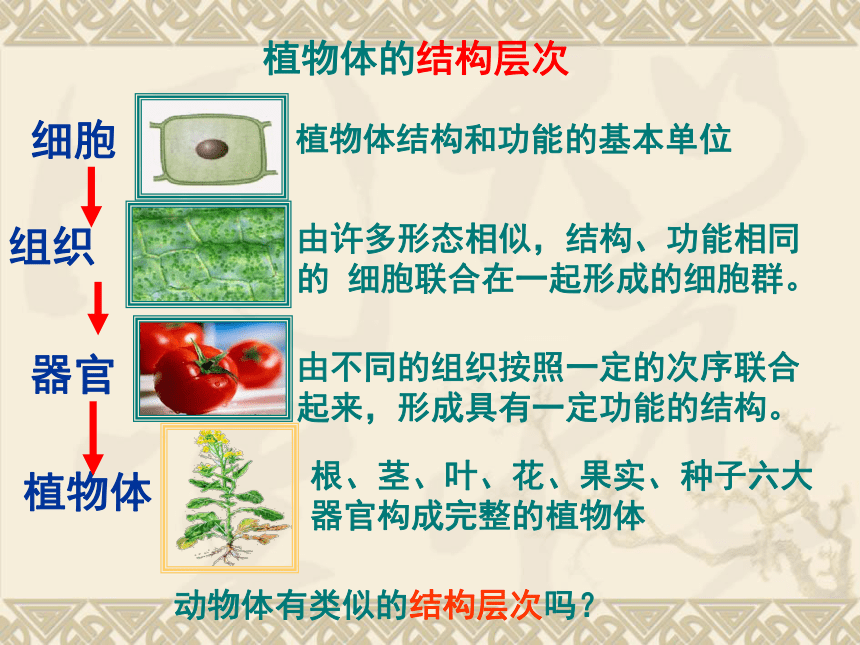 植物体的结构层次

细胞

植物体结构和功能的基本单位

组织

由许多形态相似，结构、功能相同的 细胞联合在一起形成的细胞群。

器官

由不同的组织按照一定的次序联合起来，形成具有一定功能的结构。

植物体

根、茎、叶、花、果实、种子六大器官构成完整的植物体

动物体有类似的结构层次吗？